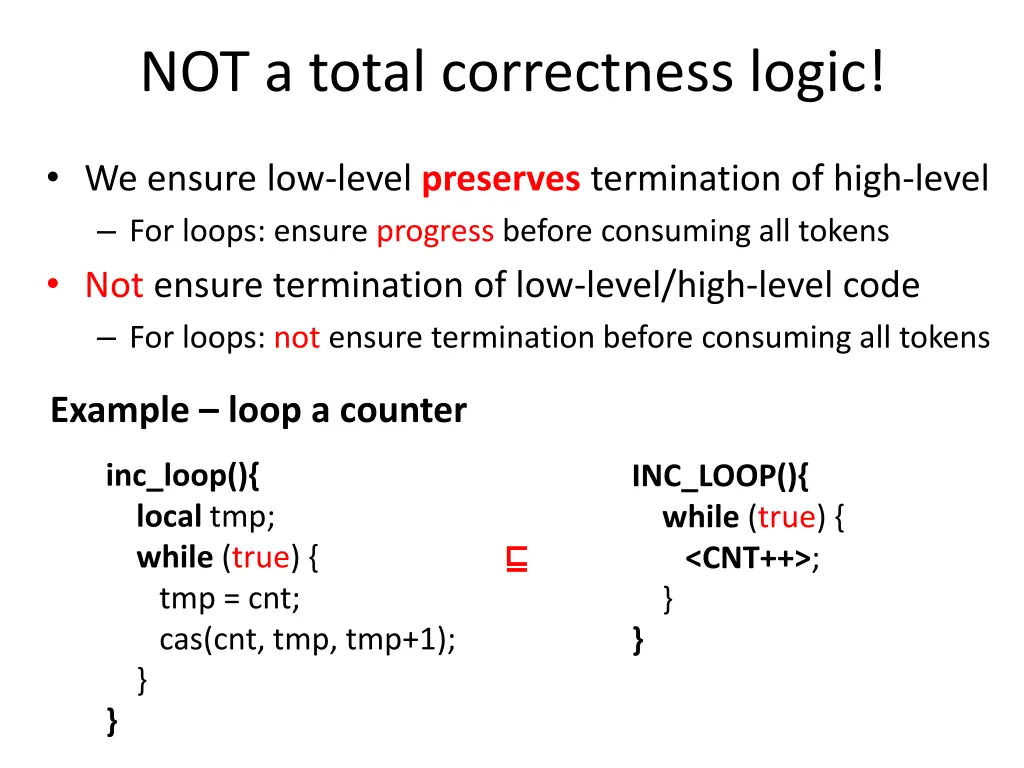 NOT a total correctness logic!

• We ensure low-level preserves termination of high-level
  – For loops: ensure progress before consuming all tokens
• Not ensure termination of low-level/high-level code
  – For loops: not ensure termination before consuming all tokens

Example – loop a counter

inc_loop(){
  local tmp;
  while (true) {
    tmp = cnt;
    cas(cnt, tmp, tmp+1);
  }
}

$\sqsubseteq$

INC_LOOP(){
  while (true) {
    <CNT++>;
  }
}